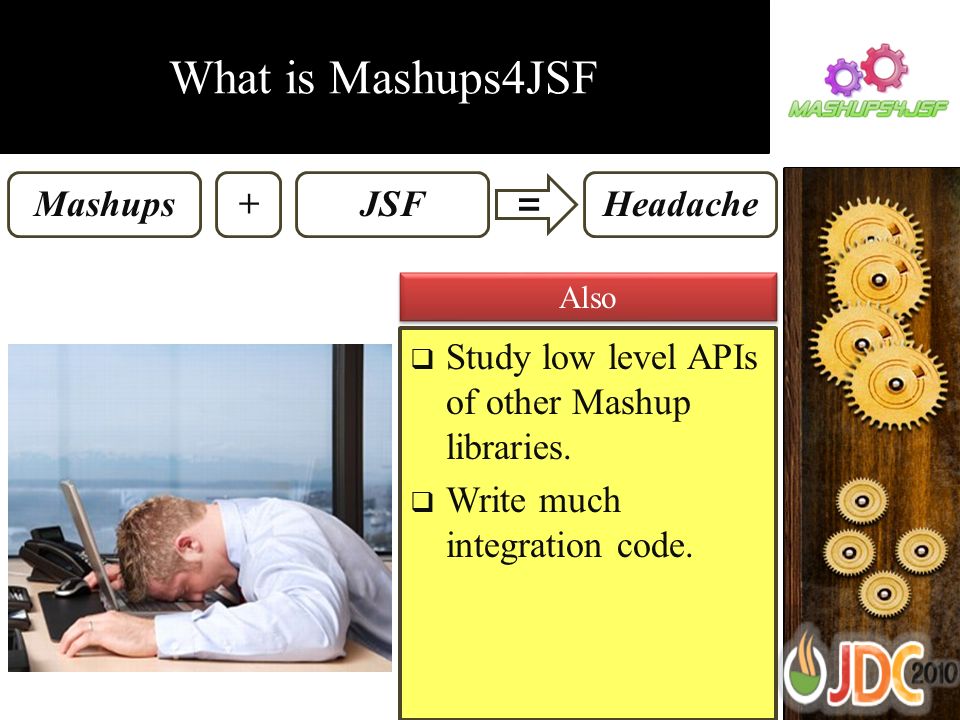 What is Mashups4JSF

MASHUPS4JSF

Mashups + JSF = Headache

Also

❑ Study low level APIs of other Mashup libraries.

❑ Write much integration code.

JDC 2010